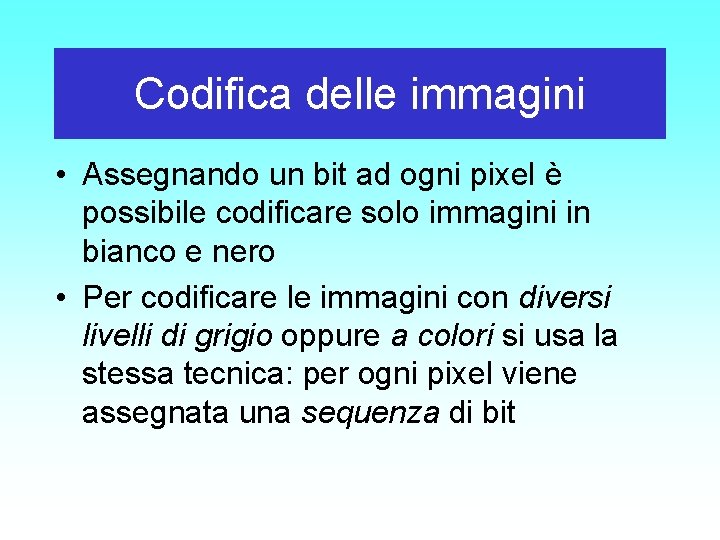 Codifica delle immagini

• Assegnando un bit ad ogni pixel è possibile codificare solo immagini in bianco e nero

• Per codificare le immagini con diversi livelli di grigio oppure a colori si usa la stessa tecnica: per ogni pixel viene assegnata una sequenza di bit